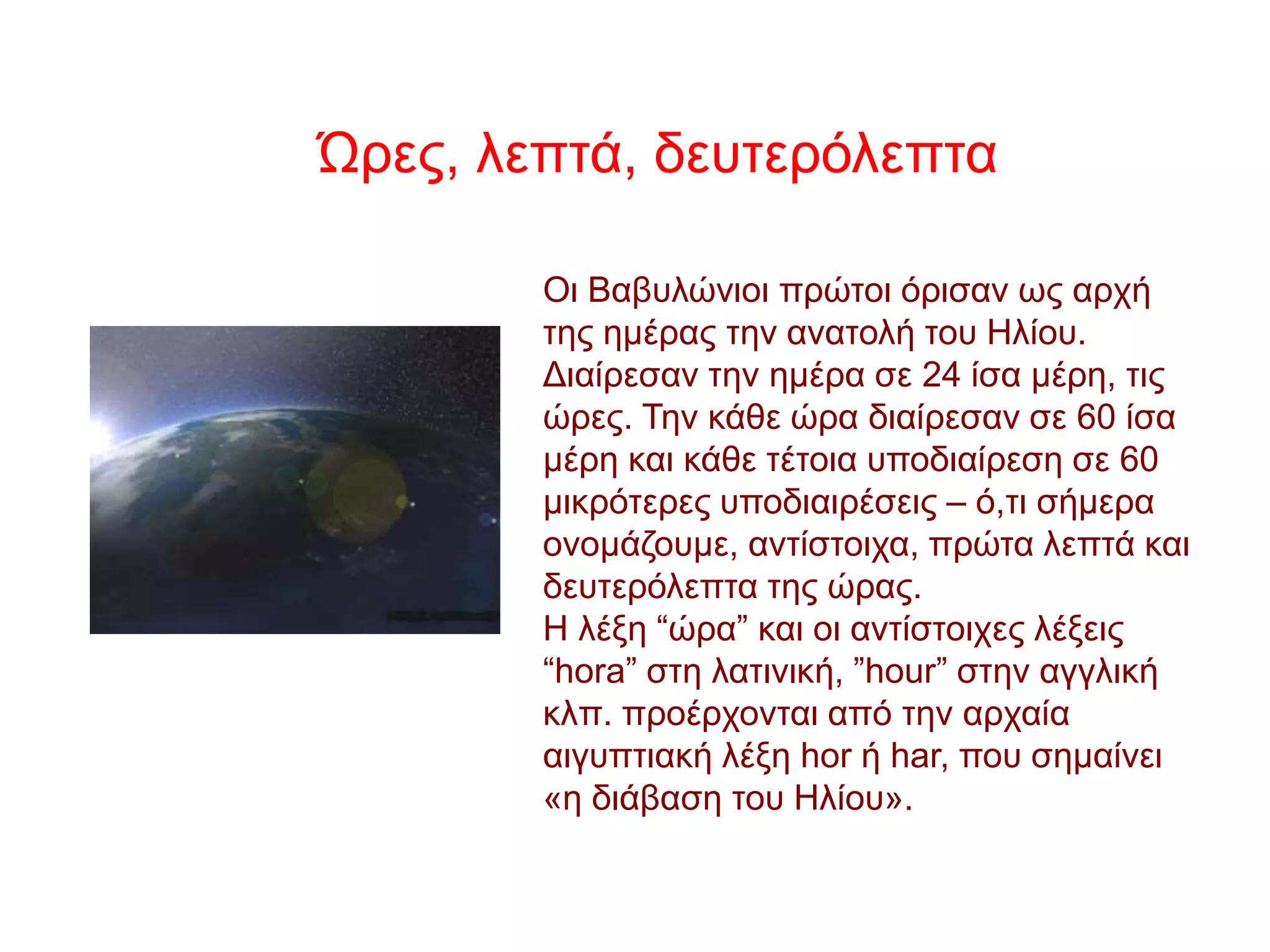 Ώρες, λεπτά, δευτερόλεπτα

Οι Βαβυλώνιοι πρώτοι όρισαν ως αρχή της ημέρας την ανατολή του Ηλίου. Διαίρεσαν την ημέρα σε 24 ίσα μέρη, τις ώρες. Την κάθε ώρα διαίρεσαν σε 60 ίσα μέρη και κάθε τέτοια υποδιαίρεση σε 60 μικρότερες υποδιαιρέσεις – ό,τι σήμερα ονομάζουμε, αντίστοιχα, πρώτα λεπτά και δευτερόλεπτα της ώρας.
Η λέξη “ώρα” και οι αντίστοιχες λέξεις “hora” στη λατινική, ”hour” στην αγγλική κλπ. προέρχονται από την αρχαία αιγυπτιακή λέξη hor ή har, που σημαίνει «η διάβαση του Ηλίου».